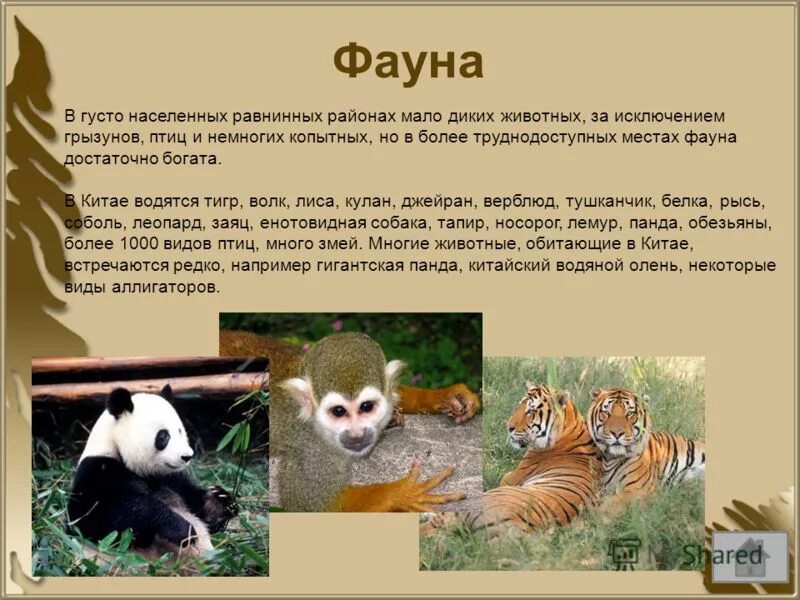 Фауна

В густо населенных равнинных районах мало диких животных, за исключением грызунов, птиц и немногих копытных, но в более труднодоступных местах фауна достаточно богата.

В Китае водятся тигр, волк, лиса, кулан, джейран, верблюд, тушканчик, белка, рысь, соболь, леопард, заяц, енотовидная собака, тапир, носорог, лемур, панда, обезьяны, более 1000 видов птиц, много змей. Многие животные, обитающие в Китае, встречаются редко, например гигантская панда, китайский водяной олень, некоторые виды аллигаторов.

MyShared